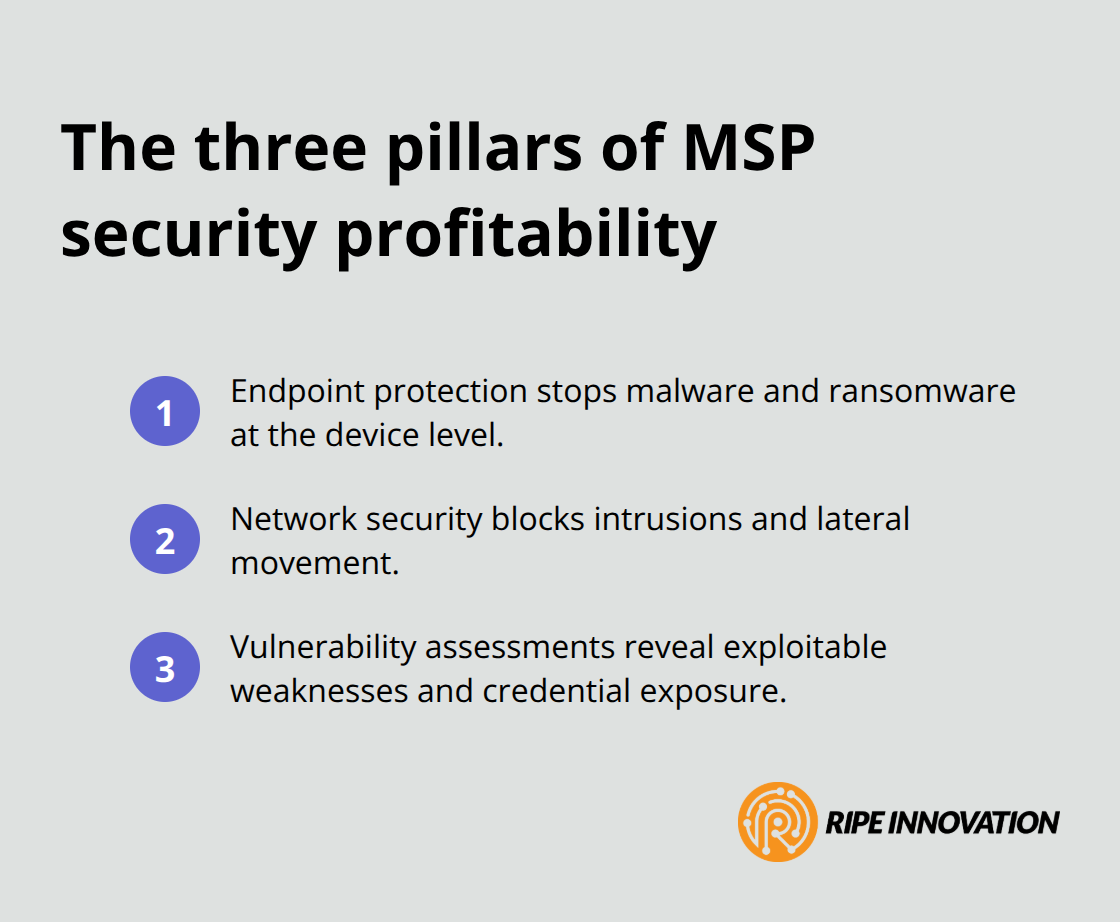 The three pillars of MSP security profitability

1 Endpoint protection stops malware and ransomware at the device level.

2 Network security blocks intrusions and lateral movement.

3 Vulnerability assessments reveal exploitable weaknesses and credential exposure.

RIPE INNOVATION